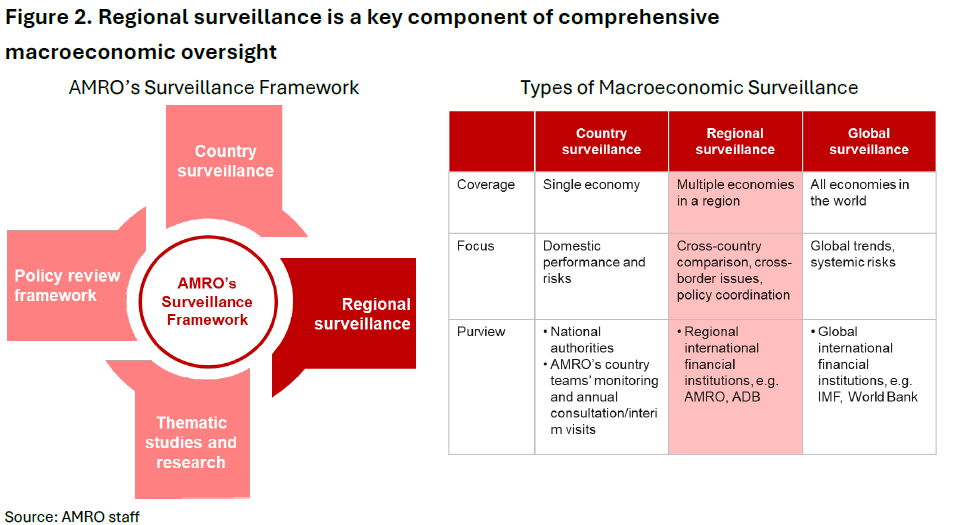 Figure 2. Regional surveillance is a key component of comprehensive macroeconomic oversight

AMRO's Surveillance Framework

Country surveillance

Policy review framework

AMRO's Surveillance Framework

Regional surveillance

Thematic studies and research

Types of Macroeconomic Surveillance

| | Country surveillance | Regional surveillance | Global surveillance |
|---|---|---|---|
| Coverage | Single economy | Multiple economies in a region | All economies in the world |
| Focus | Domestic performance and risks | Cross-country comparison, cross-border issues, policy coordination | Global trends, systemic risks |
| Purview | • National authorities • AMRO's country teams' monitoring and annual consultation/interim visits | • Regional international financial institutions, e.g. AMRO, ADB | • Global international financial institutions, e.g. IMF, World Bank |

Source: AMRO staff